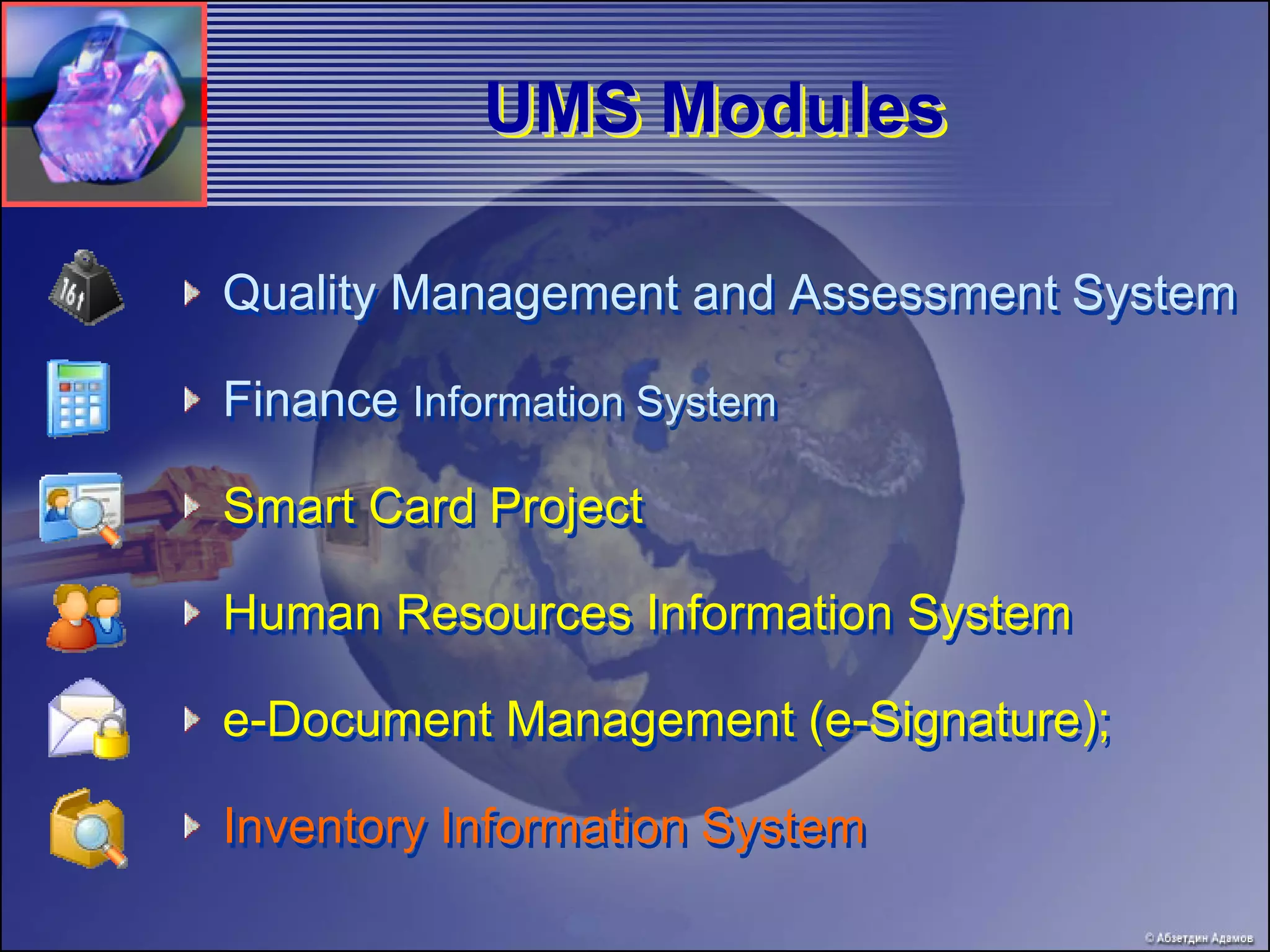 UMS Modules

16t

Quality Management and Assessment System

Finance Information System

Smart Card Project

Human Resources Information System

e-Document Management (e-Signature);

Inventory Information System

© Абзетдин Адамов